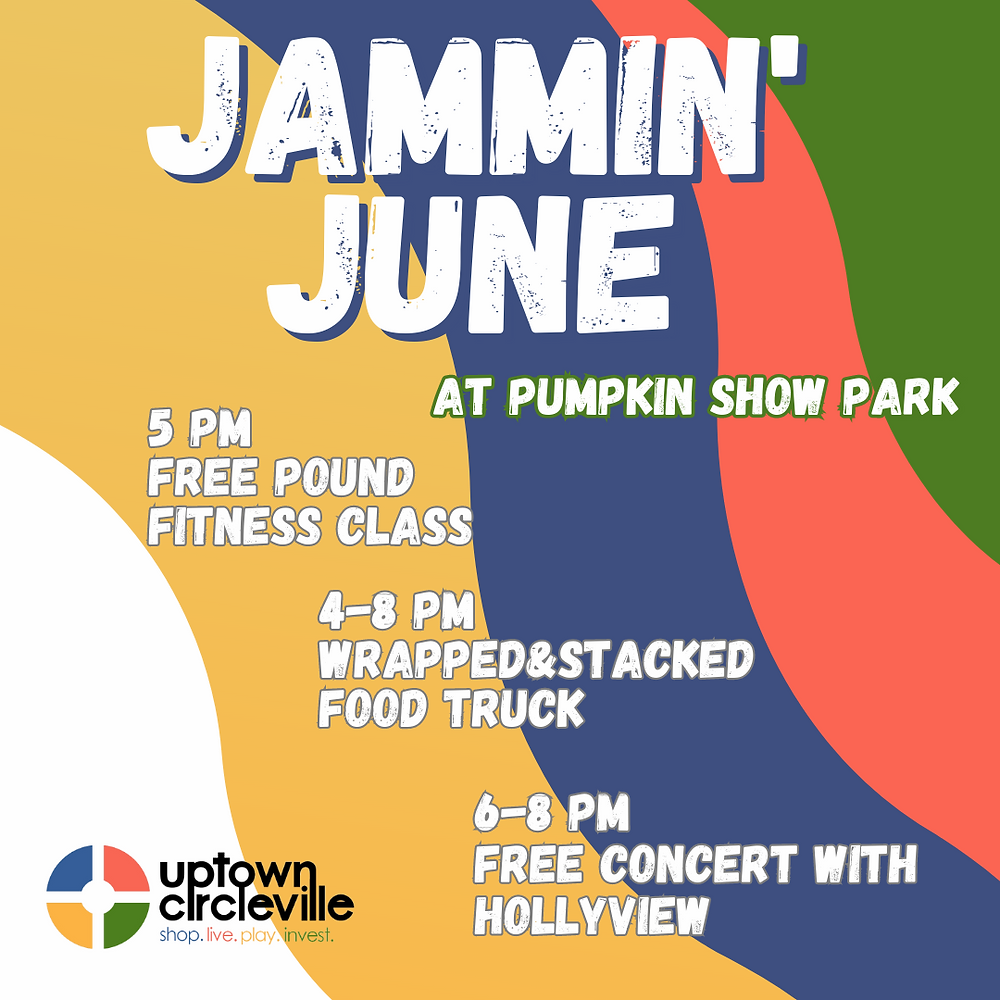 JAMMIN' JUNE

AT PUMPKIN SHOW PARK

5 PM
FREE POUND FITNESS CLASS

4-8 PM
WRAPPED&STACKED FOOD TRUCK

6-8 PM
FREE CONCERT WITH HOLLYVIEW

uptown circleville
shop. live. play. invest.